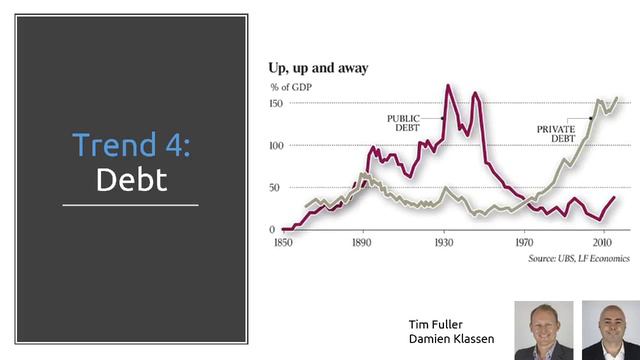 Trend 4:
Debt

Up, up and away

% of GDP

150
100
50
0

PUBLIC DEBT

PRIVATE DEBT

1850
1890
1930
1970
2010

Source: UBS, LF Economics

Tim Fuller
Damien Klassen